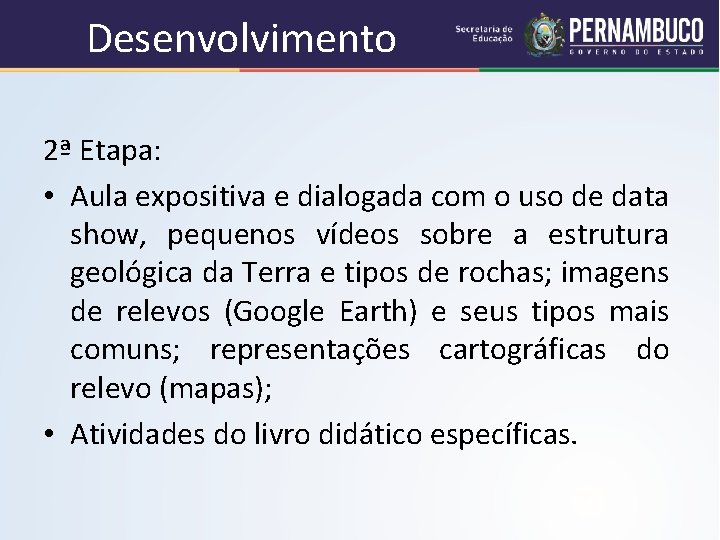 Desenvolvimento

Secretaria de Educação

PERNAMBUCO
GOVERNO DO ESTADO

2ª Etapa:

• Aula expositiva e dialogada com o uso de data show, pequenos vídeos sobre a estrutura geológica da Terra e tipos de rochas; imagens de relevos (Google Earth) e seus tipos mais comuns; representações cartográficas do relevo (mapas);

• Atividades do livro didático específicas.